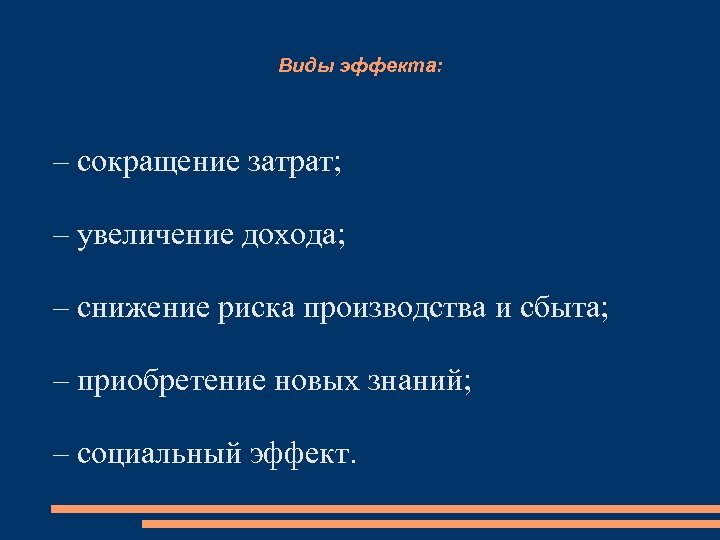 Виды эффекта:

– сокращение затрат;

– увеличение дохода;

– снижение риска производства и сбыта;

– приобретение новых знаний;

– социальный эффект.